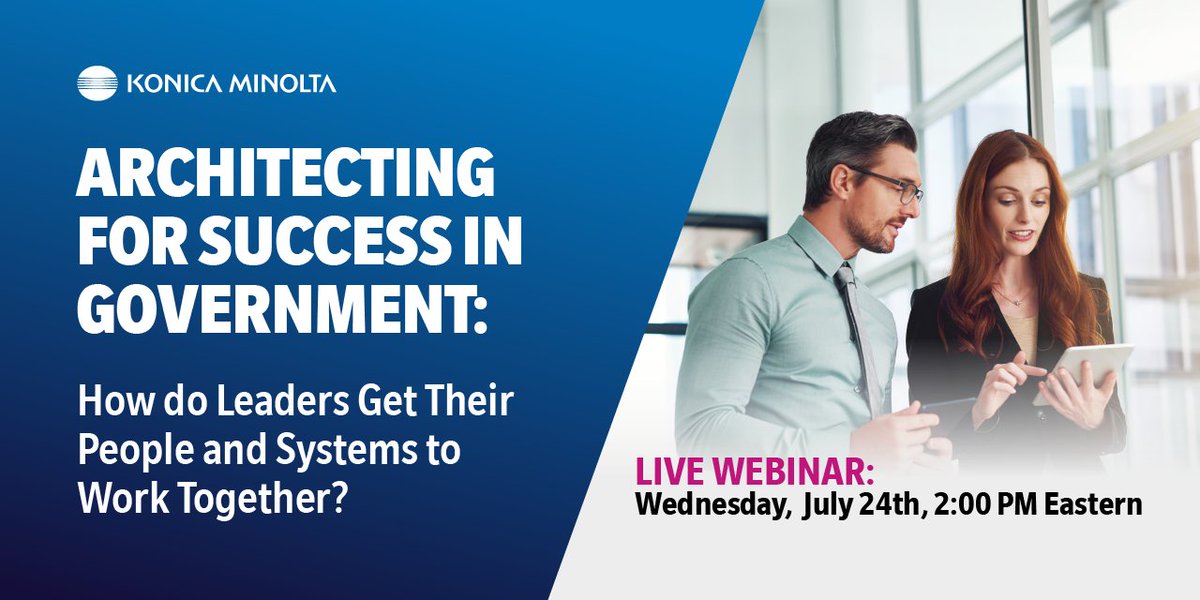 KONICA MINOLTA

ARCHITECTING FOR SUCCESS IN GOVERNMENT:

How do Leaders Get Their People and Systems to Work Together?

LIVE WEBINAR:
Wednesday, July 24th, 2:00 PM Eastern